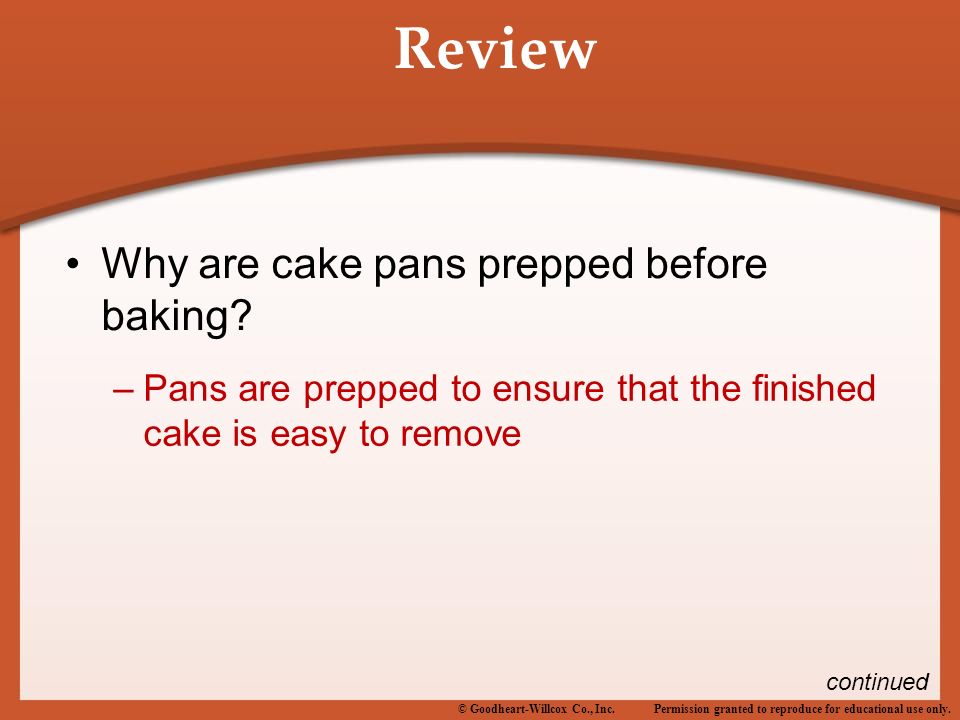 Review

• Why are cake pans prepped before baking?

– Pans are prepped to ensure that the finished cake is easy to remove

continued

© Goodheart-Willcox Co., Inc. Permission granted to reproduce for educational use only.